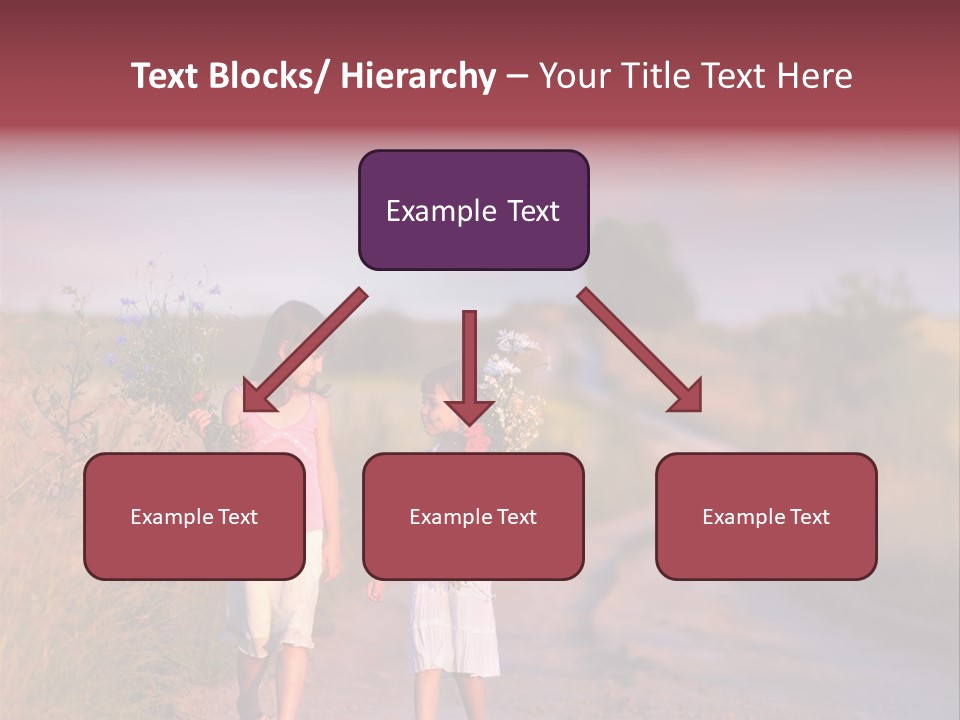 Text Blocks/ Hierarchy – Your Title Text Here

Example Text

Example Text

Example Text

Example Text